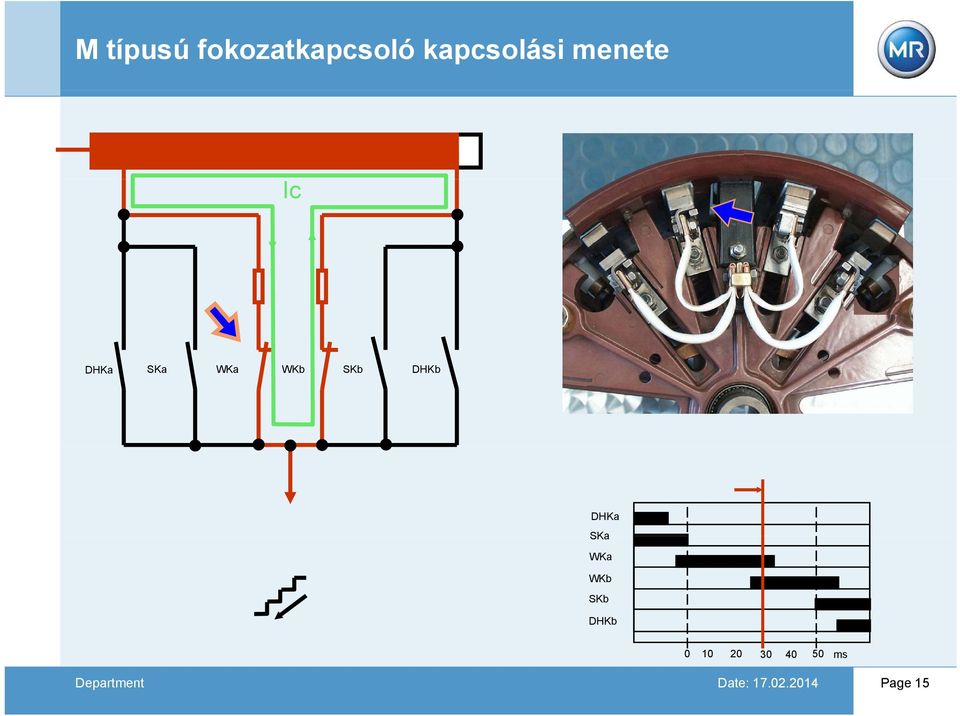 M típusú fokozatkapcsoló kapcsolási menete

MR

Ic

DHKa SKa WKa WKb SKb DHKb

DHKa
SKa
WKa
WKb
SKb
DHKb

0 10 20 30 40 50 ms

Department

Date: 17.02.2014

Page 15